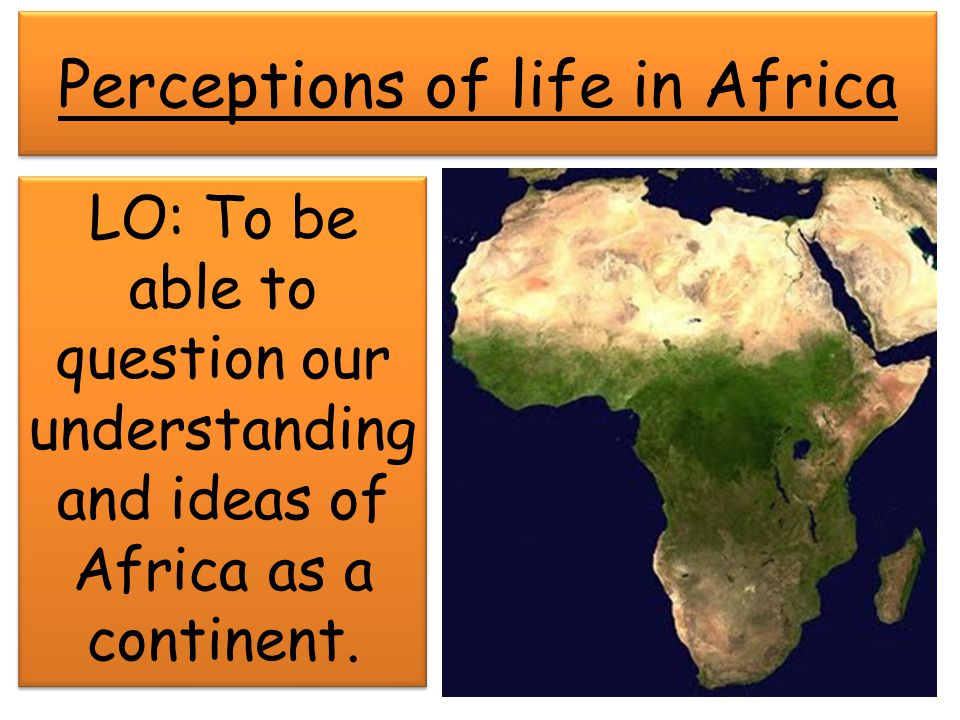 Perceptions of life in Africa

LO: To be able to question our understanding and ideas of Africa as a continent.